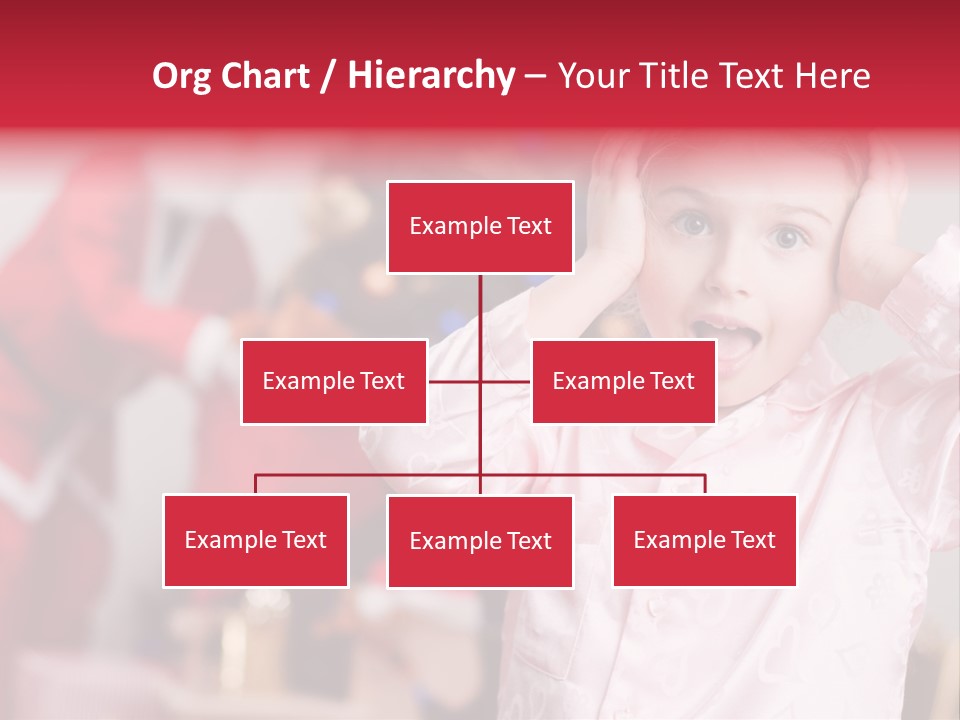 Org Chart / Hierarchy – Your Title Text Here

Example Text

Example Text

Example Text

Example Text

Example Text

Example Text